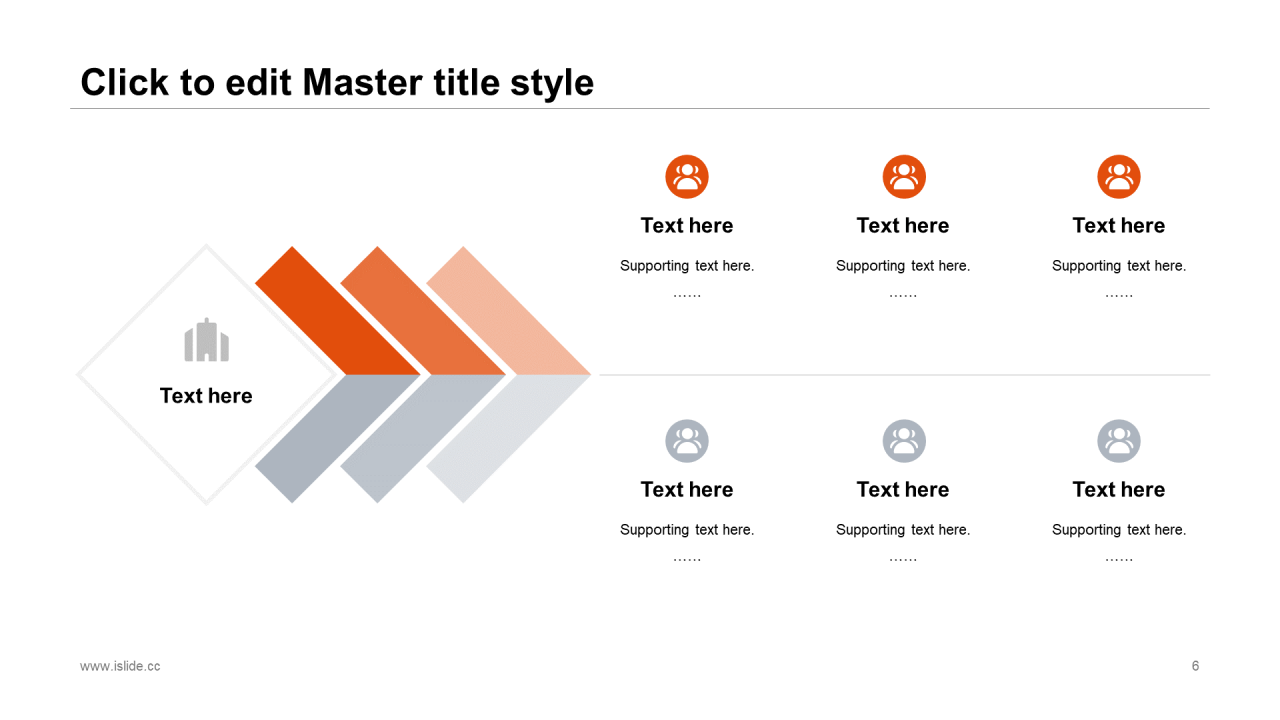 Click to edit Master title style

Text here

Text here

Supporting text here.

……

Text here

Supporting text here.

……

Text here

Supporting text here.

……

Text here

Supporting text here.

……

Text here

Supporting text here.

……

Text here

Supporting text here.

……

www.islide.cc

6